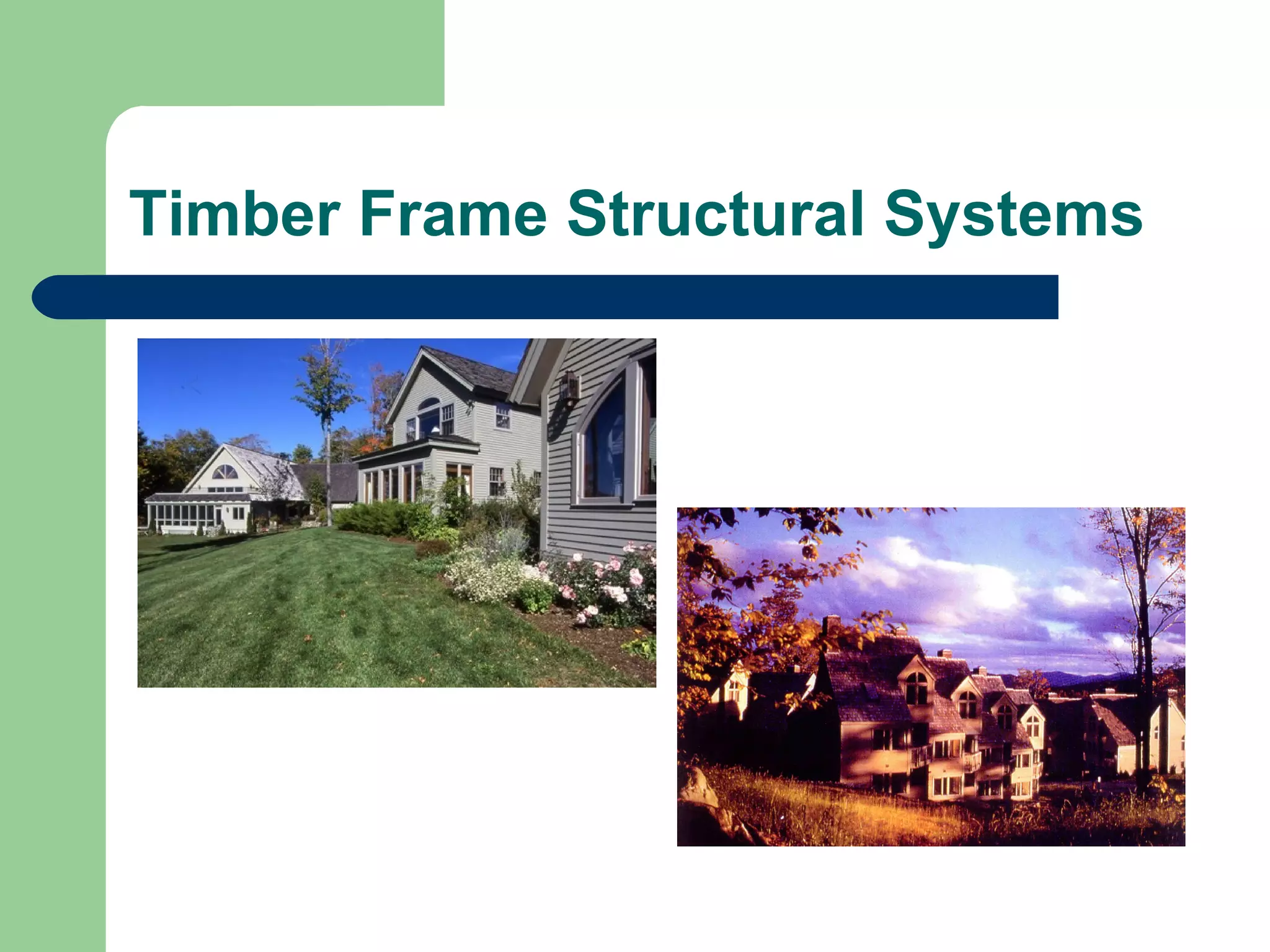 Timber Frame Structural Systems